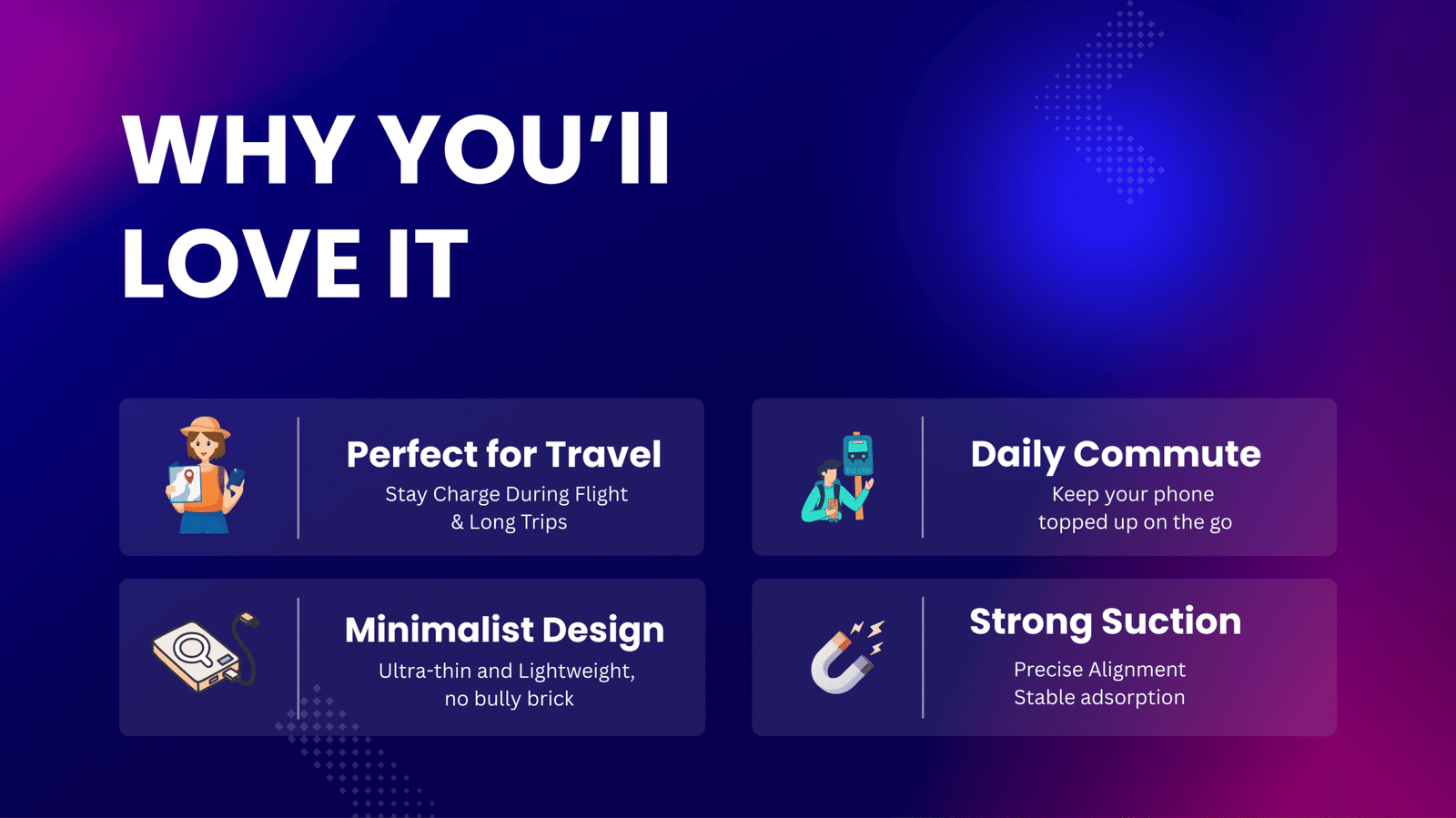 WHY YOU'll LOVE IT

Perfect for Travel
Stay Charge During Flight & Long Trips

Daily Commute
Keep your phone topped up on the go

Minimalist Design
Ultra-thin and Lightweight, no bully brick

Strong Suction
Precise Alignment
Stable adsorption